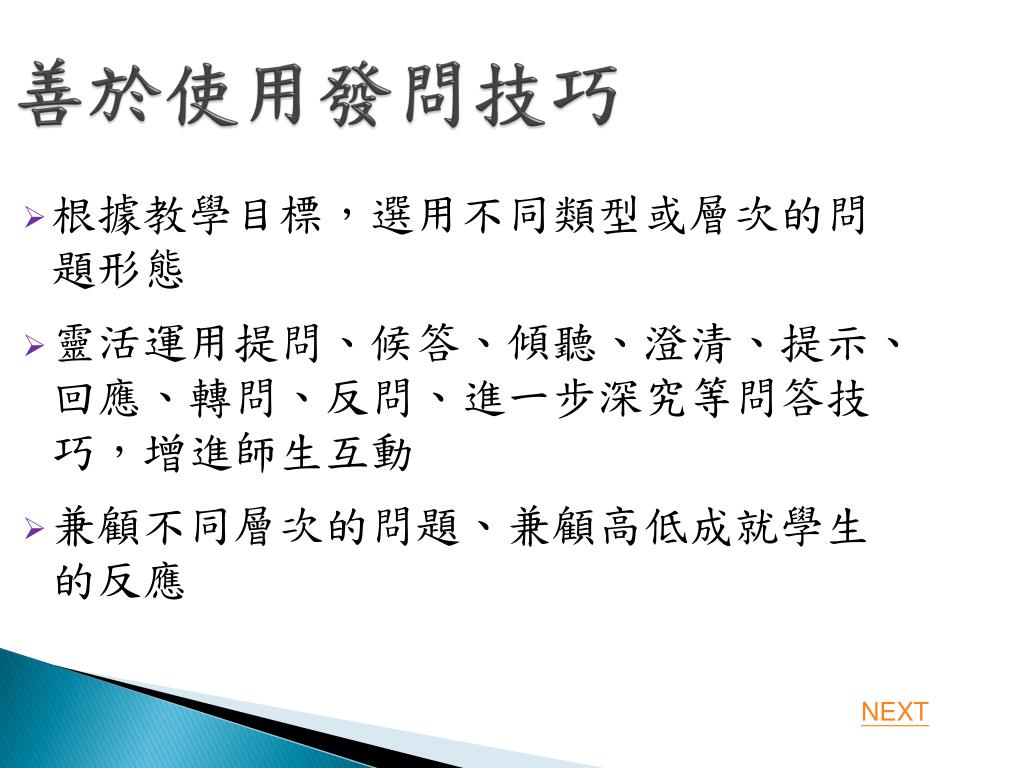 善於使用發問技巧

根據教學目標，選用不同類型或層次的問題形態

靈活運用提問、候答、傾聽、澄清、提示、回應、轉問、反問、進一步深究等問答技巧，增進師生互動

兼顧不同層次的問題、兼顧高低成就學生的反應

NEXT